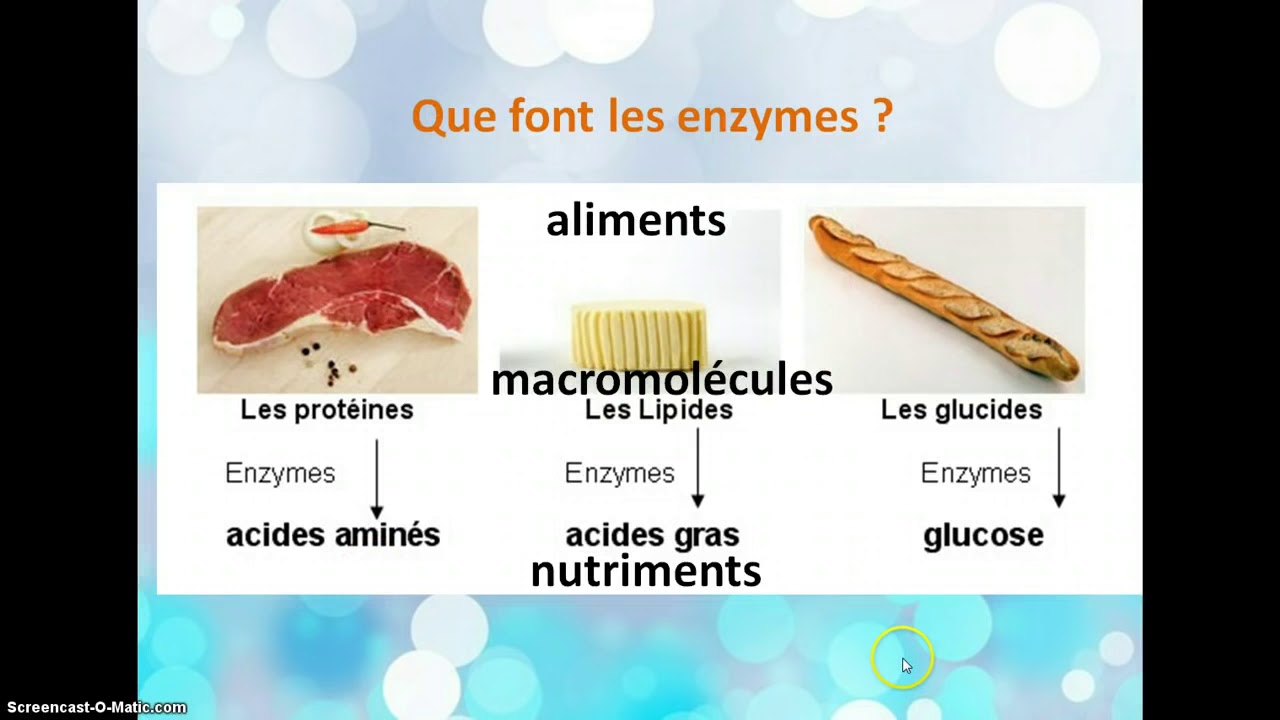 Que font les enzymes ?

aliments

macromolécules

Les protéines

Les Lipides

Les glucides

Enzymes

Enzymes

Enzymes

acides aminés

acides gras

glucose

nutriments

Screencast-O-Matic.com